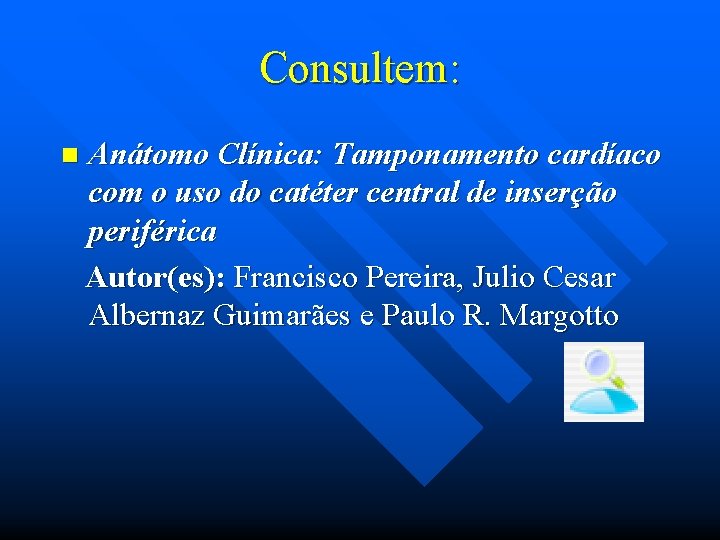 Consultem:

Anátomo Clínica: Tamponamento cardíaco com o uso do catéter central de inserção periférica

Autor(es): Francisco Pereira, Julio Cesar Albernaz Guimarães e Paulo R. Margotto